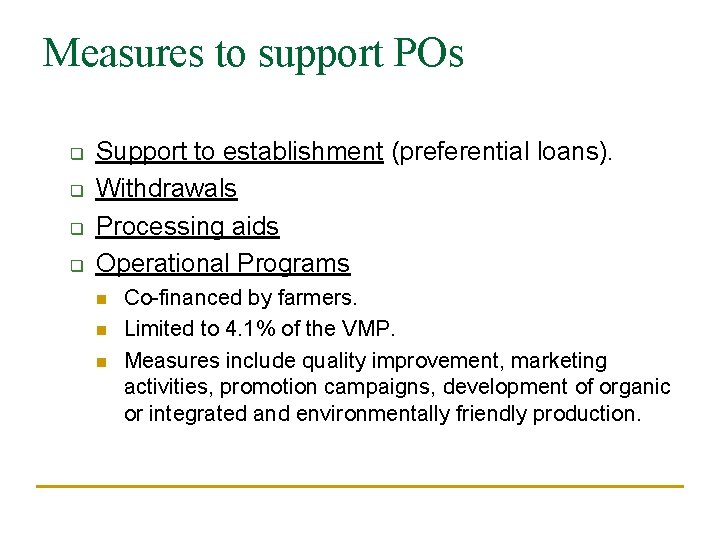 Measures to support POs

Support to establishment (preferential loans).
Withdrawals
Processing aids
Operational Programs
Co-financed by farmers.
Limited to 4.1% of the VMP.
Measures include quality improvement, marketing activities, promotion campaigns, development of organic or integrated and environmentally friendly production.